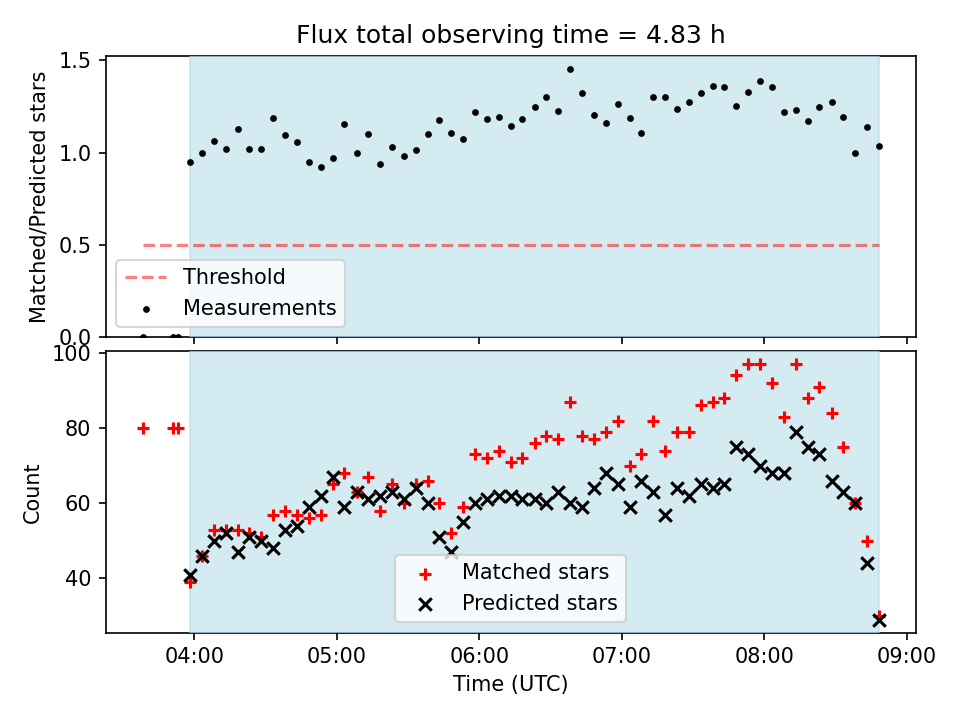 Flux total observing time = 4.83 h

Matched/Predicted stars

1.5
1.0
0.5
0.0

Threshold
Measurements

Count

100
80
60
40

Matched stars
Predicted stars

04:00
05:00
06:00
07:00
08:00
09:00

Time (UTC)